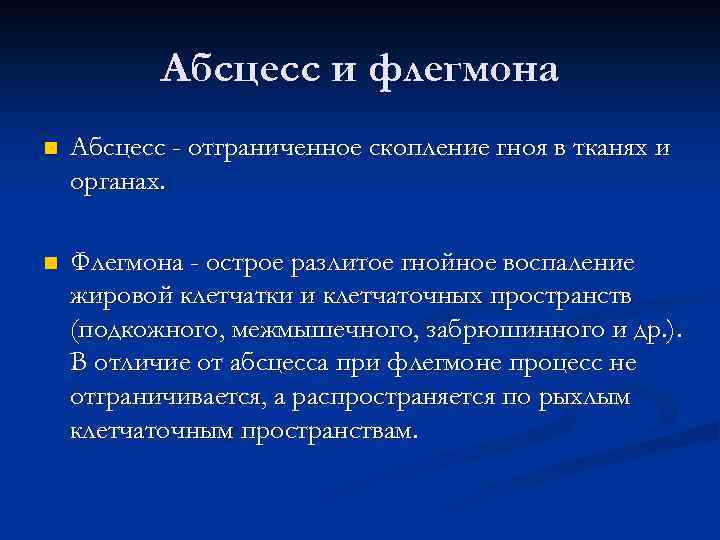 Абсцесс и флегмона

Абсцесс - отграниченное скопление гноя в тканях и органах.

Флегмона - острое разлитое гнойное воспаление жировой клетчатки и клетчаточных пространств (подкожного, межмышечного, забрюшинного и др.). В отличие от абсцесса при флегмоне процесс не отграничивается, а распространяется по рыхлым клетчаточным пространствам.